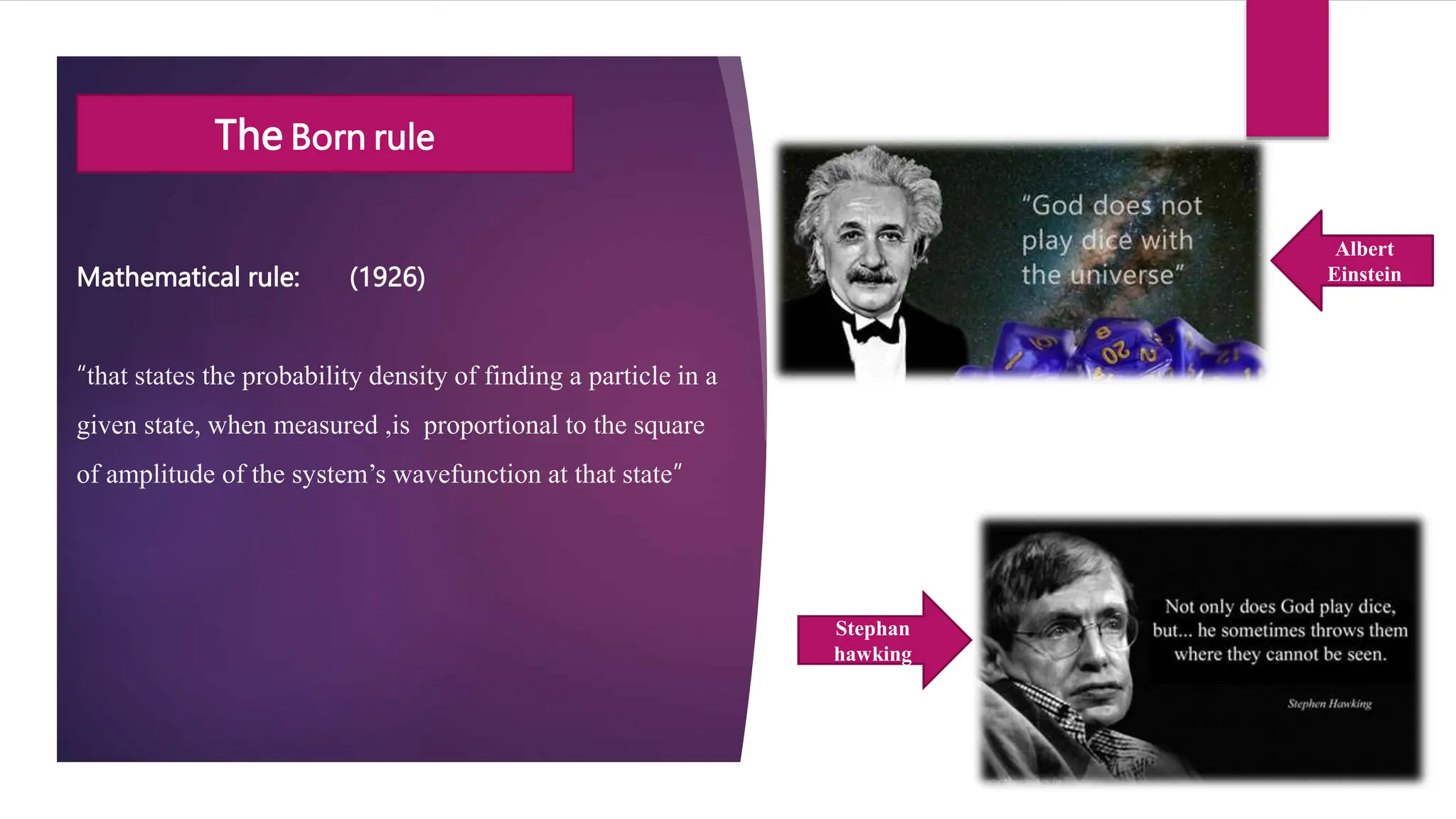 The Born rule

Mathematical rule: (1926)

"that states the probability density of finding a particle in a given state, when measured ,is proportional to the square of amplitude of the system's wavefunction at that state"

"God does not play dice with the universe"

Albert Einstein

Stephan hawking

Not only does God play dice, but... he sometimes throws them where they cannot be seen.

Stephen Hawking